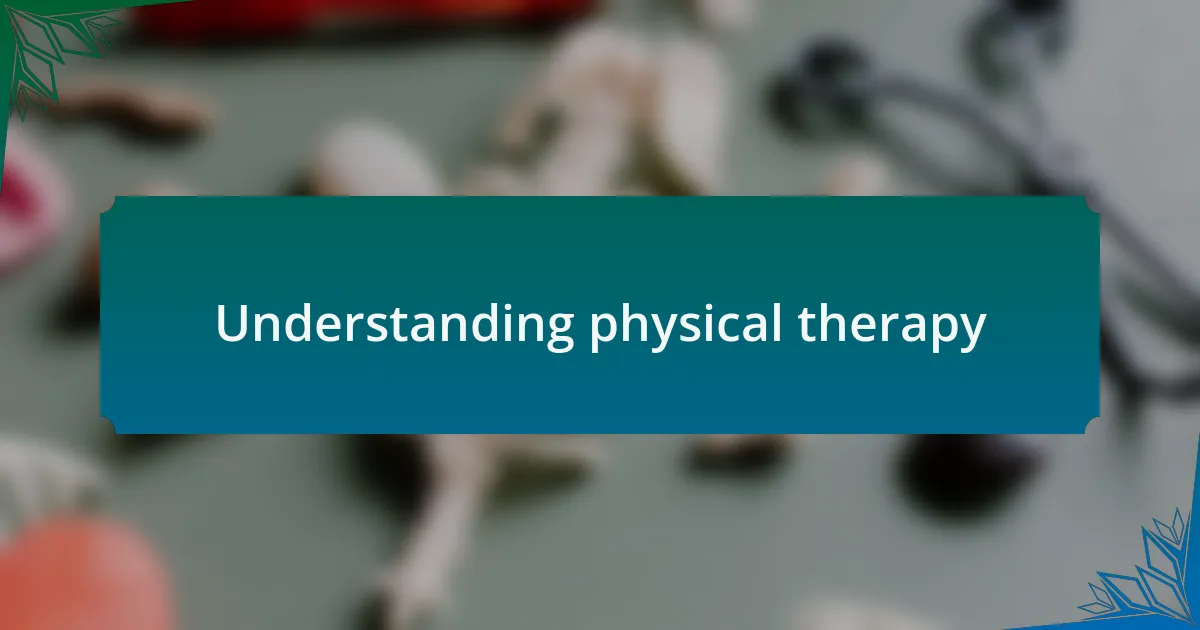 Understanding physical therapy